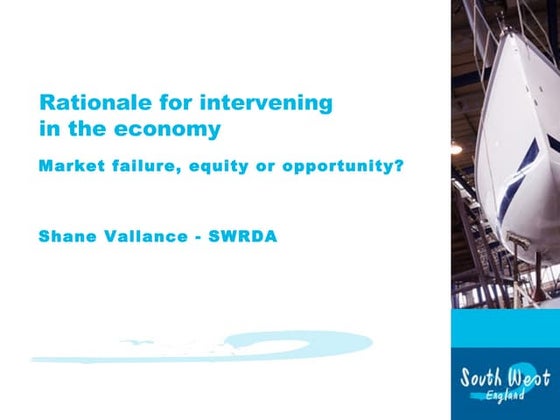 Rationale for intervening in the economy

Market failure, equity or opportunity?

Shane Vallance - SWRDA

South West England